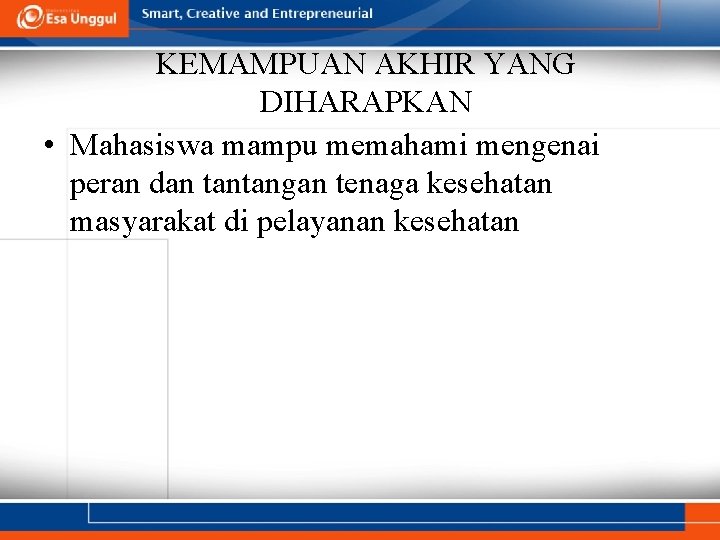 Esa Unggul

Smart, Creative and Entrepreneurial

KEMAMPUAN AKHIR YANG DIHARAPKAN

• Mahasiswa mampu memahami mengenai peran dan tantangan tenaga kesehatan masyarakat di pelayanan kesehatan